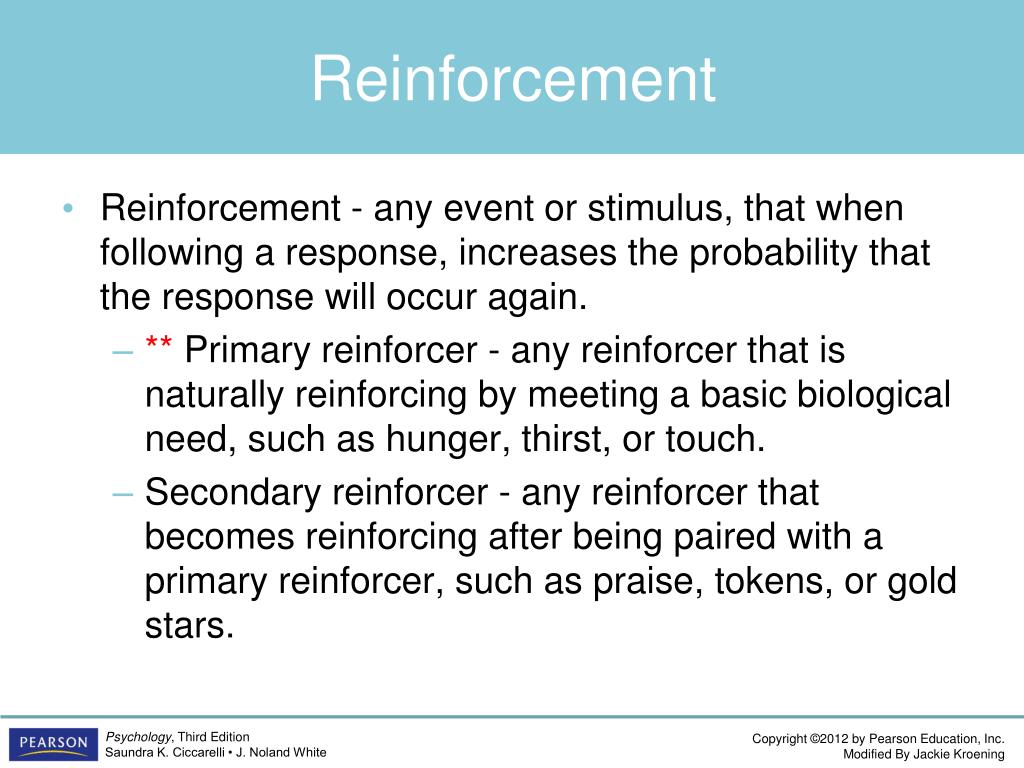 Reinforcement

• Reinforcement - any event or stimulus, that when following a response, increases the probability that the response will occur again.
– ** Primary reinforcer - any reinforcer that is naturally reinforcing by meeting a basic biological need, such as hunger, thirst, or touch.
– Secondary reinforcer - any reinforcer that becomes reinforcing after being paired with a primary reinforcer, such as praise, tokens, or gold stars.

PEARSON

Psychology, Third Edition
Saundra K. Ciccarelli • J. Noland White

Copyright ©2012 by Pearson Education, Inc.
Modified By Jackie Kroening